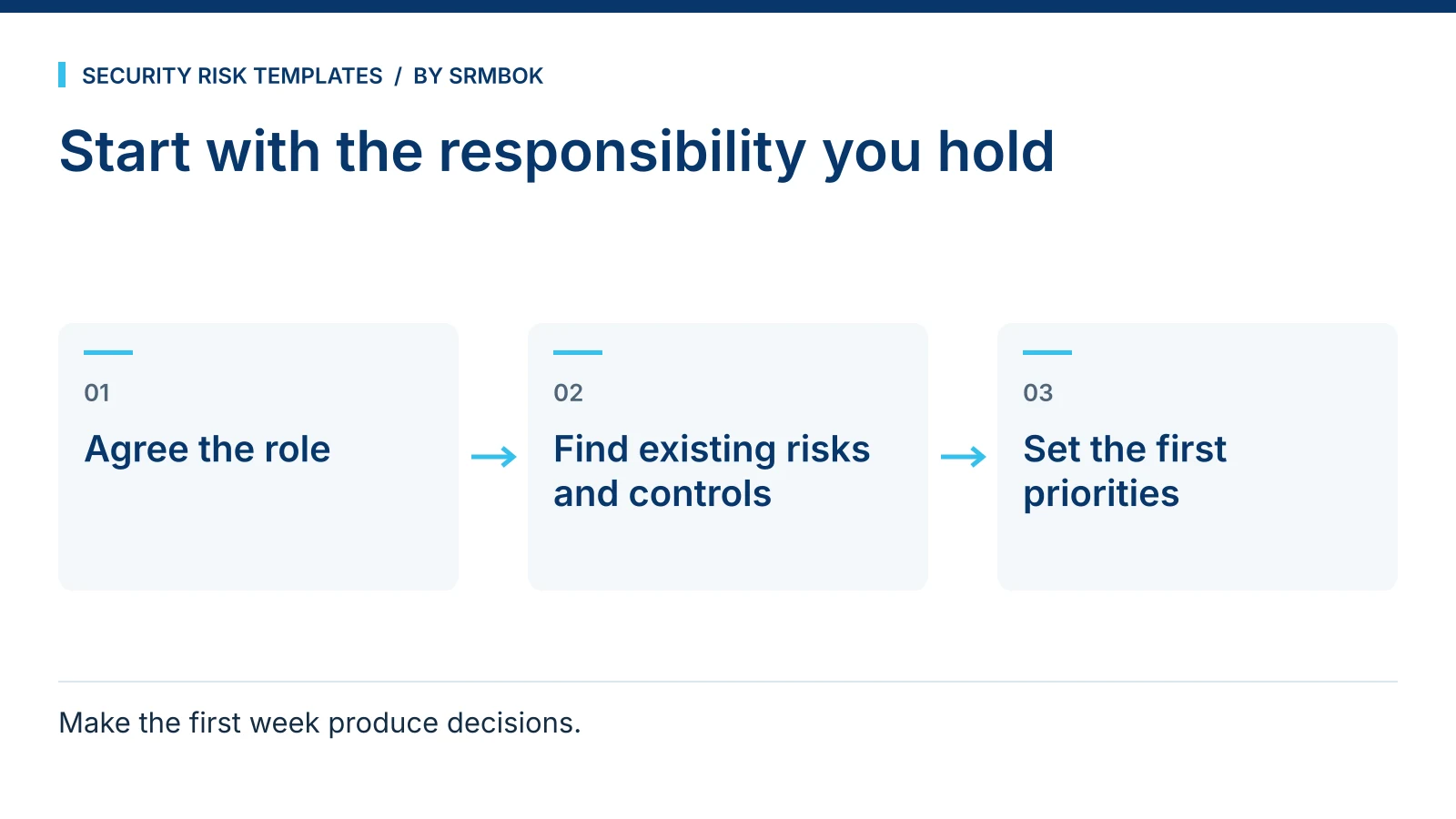 SECURITY RISK TEMPLATES / BY SRMBOK

Start with the responsibility you hold

01

Agree the role

→

02

Find existing risks and controls

→

03

Set the first priorities

Make the first week produce decisions.